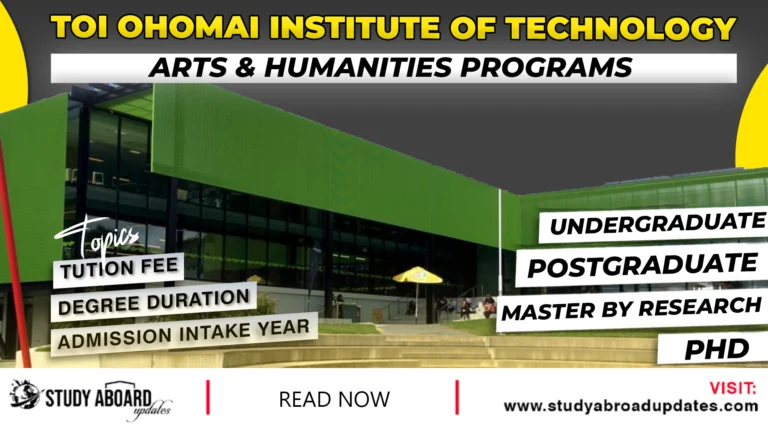 TOI OHOMAI INSTITUTE OF TECHNOLOGY
ARTS & HUMANITIES PROGRAMS

Topics
TUTION FEE
DEGREE DURATION
ADMISSION INTAKE YEAR

UNDERGRADUATE
POSTGRADUATE
MASTER BY RESEARCH
PHD

STUDY ABOARD updates
READ NOW
VISIT:
www.studyabroadupdates.com